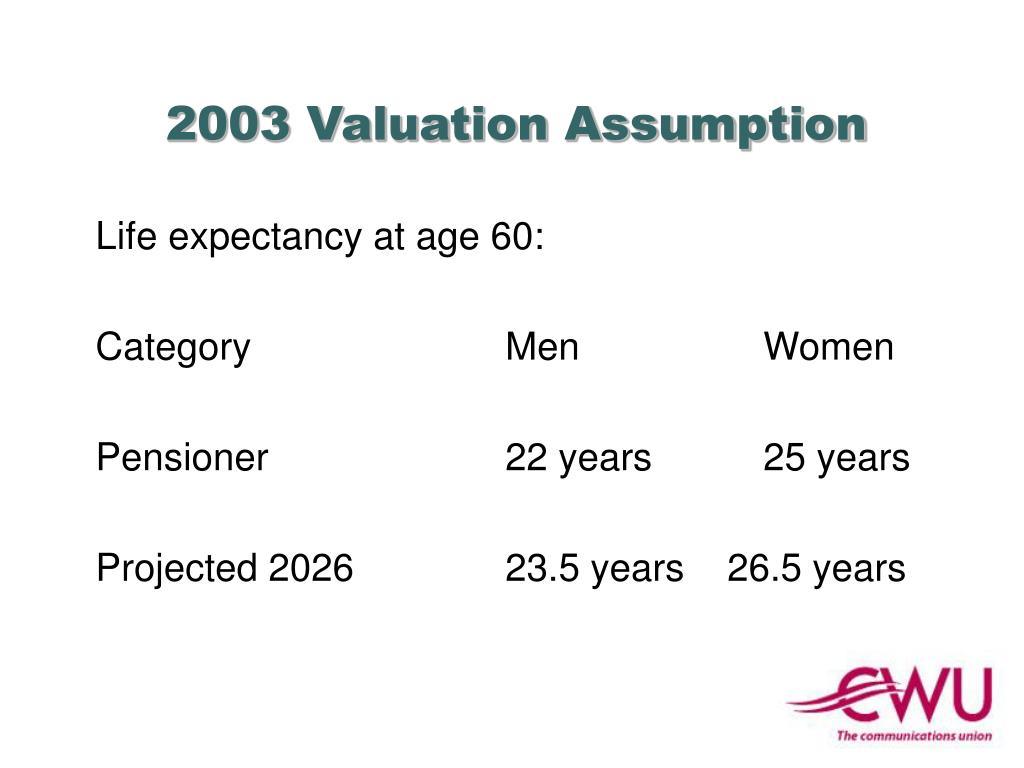 2003 Valuation Assumption

Life expectancy at age 60:

| Category | Men | Women |
|---|---|---|
| Pensioner | 22 years | 25 years |
| Projected 2026 | 23.5 years | 26.5 years |

CWU
The communications union